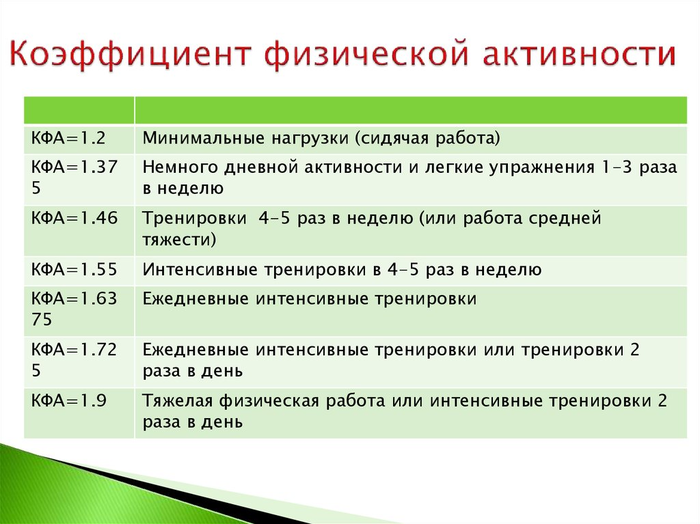 Коэффициент физической активности

| | |
|---|---|
| КФА=1.2 | Минимальные нагрузки (сидячая работа) |
| КФА=1.375 | Немного дневной активности и легкие упражнения 1-3 раза в неделю |
| КФА=1.46 | Тренировки 4-5 раз в неделю (или работа средней тяжести) |
| КФА=1.55 | Интенсивные тренировки в 4-5 раз в неделю |
| КФА=1.6375 | Ежедневные интенсивные тренировки |
| КФА=1.725 | Ежедневные интенсивные тренировки или тренировки 2 раза в день |
| КФА=1.9 | Тяжелая физическая работа или интенсивные тренировки 2 раза в день |